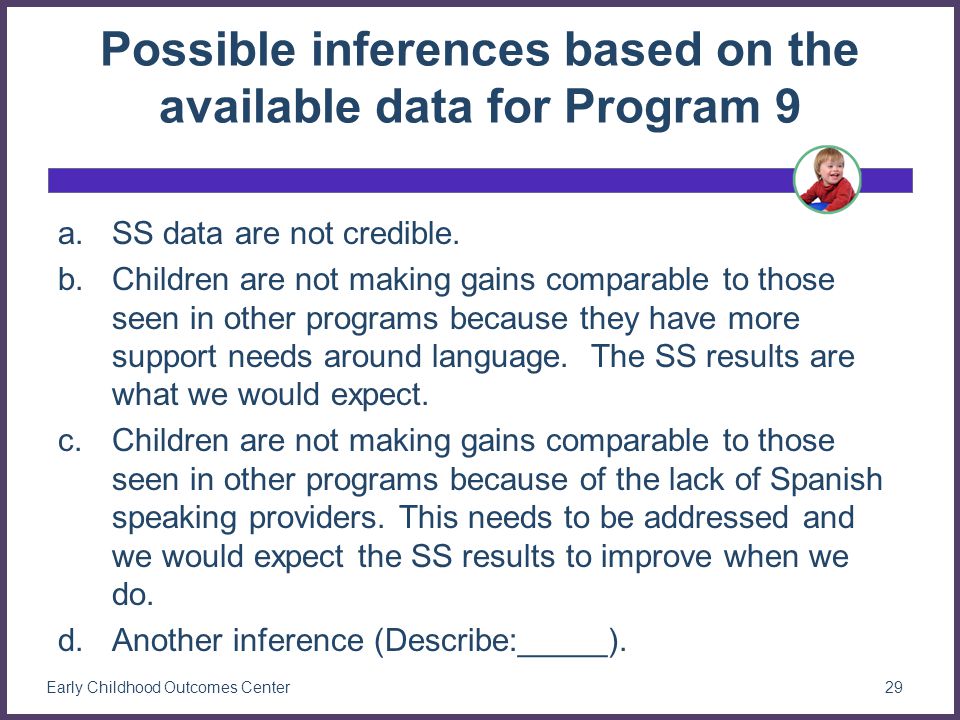 Possible inferences based on the available data for Program 9

a. SS data are not credible.

b. Children are not making gains comparable to those seen in other programs because they have more support needs around language. The SS results are what we would expect.

c. Children are not making gains comparable to those seen in other programs because of the lack of Spanish speaking providers. This needs to be addressed and we would expect the SS results to improve when we do.

d. Another inference (Describe:_____).

Early Childhood Outcomes Center

29